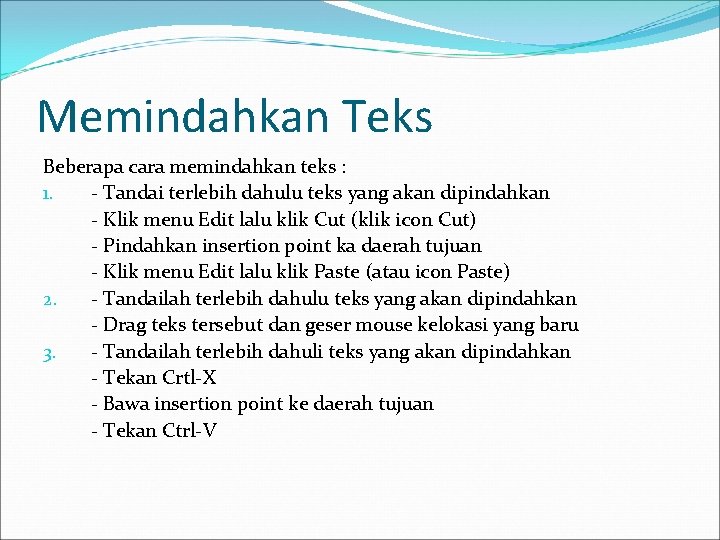 Memindahkan Teks

Beberapa cara memindahkan teks :

1. - Tandai terlebih dahulu teks yang akan dipindahkan
- Klik menu Edit lalu klik Cut (klik icon Cut)
- Pindahkan insertion point ka daerah tujuan
- Klik menu Edit lalu klik Paste (atau icon Paste)

2. - Tandailah terlebih dahulu teks yang akan dipindahkan
- Drag teks tersebut dan geser mouse kelokasi yang baru

3. - Tandailah terlebih dahuli teks yang akan dipindahkan
- Tekan Crtl-X
- Bawa insertion point ke daerah tujuan
- Tekan Ctrl-V